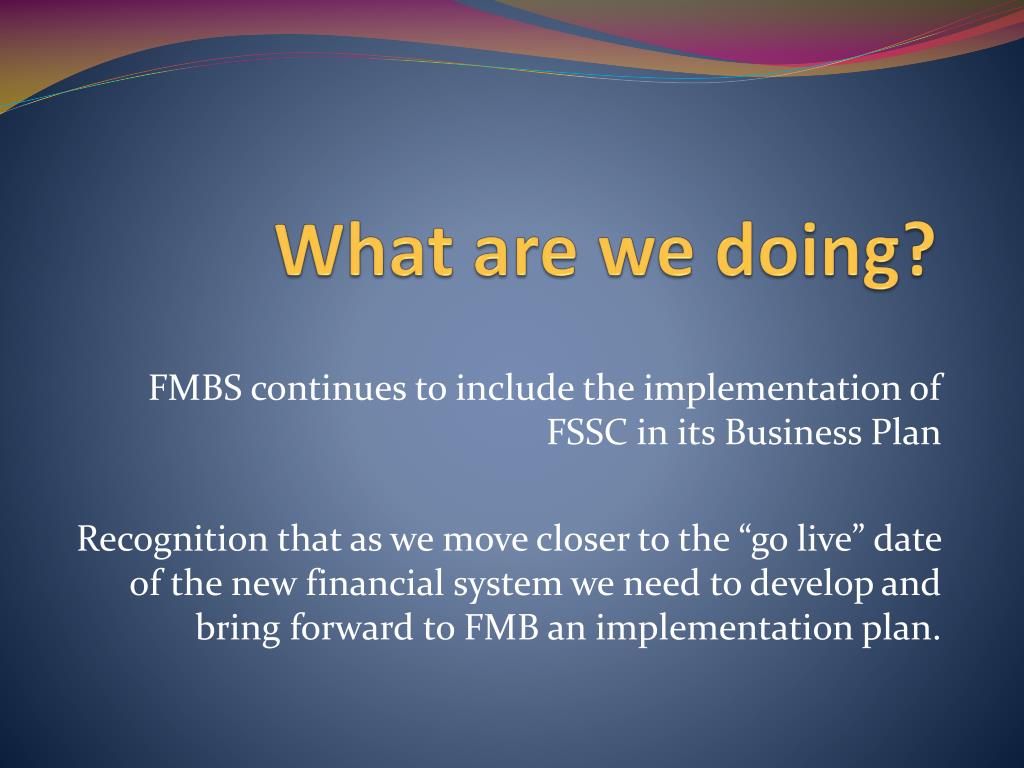 What are we doing?

FMBS continues to include the implementation of FSSC in its Business Plan

Recognition that as we move closer to the “go live” date of the new financial system we need to develop and bring forward to FMB an implementation plan.